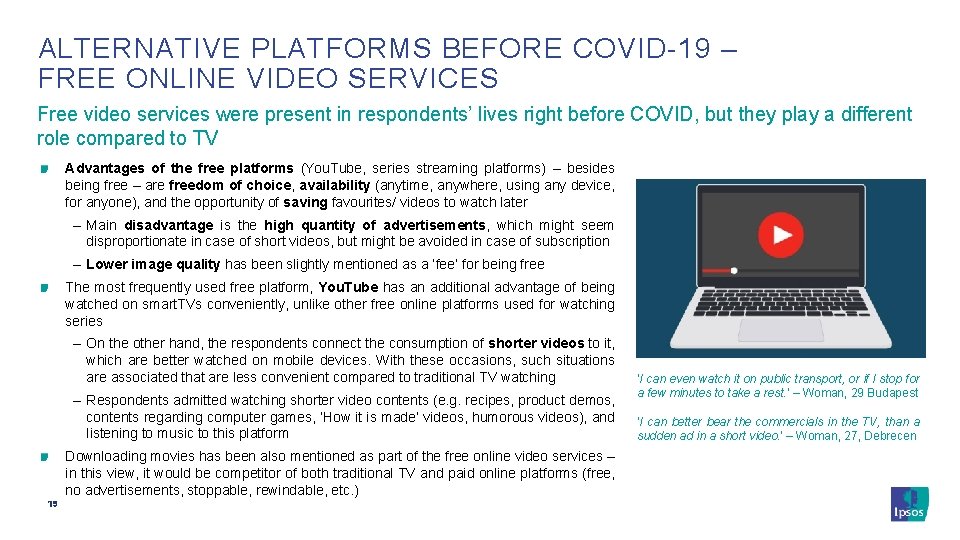 ALTERNATIVE PLATFORMS BEFORE COVID-19 – FREE ONLINE VIDEO SERVICES

Free video services were present in respondents' lives right before COVID, but they play a different role compared to TV

Advantages of the free platforms (YouTube, series streaming platforms) – besides being free – are freedom of choice, availability (anytime, anywhere, using any device, for anyone), and the opportunity of saving favourites/ videos to watch later

– Main disadvantage is the high quantity of advertisements, which might seem disproportionate in case of short videos, but might be avoided in case of subscription

– Lower image quality has been slightly mentioned as a 'fee' for being free

The most frequently used free platform, YouTube has an additional advantage of being watched on smartTVs conveniently, unlike other free online platforms used for watching series

– On the other hand, the respondents connect the consumption of shorter videos to it, which are better watched on mobile devices. With these occasions, such situations are associated that are less convenient compared to traditional TV watching

– Respondents admitted watching shorter video contents (e.g. recipes, product demos, contents regarding computer games, 'How it is made' videos, humorous videos), and listening to music to this platform

Downloading movies has been also mentioned as part of the free online video services – in this view, it would be competitor of both traditional TV and paid online platforms (free, no advertisements, stoppable, rewindable, etc.)

'I can even watch it on public transport, or if I stop for a few minutes to take a rest.' – Woman, 29 Budapest

'I can better bear the commercials in the TV, than a sudden ad in a short video.' – Woman, 27, Debrecen

15

Ipsos